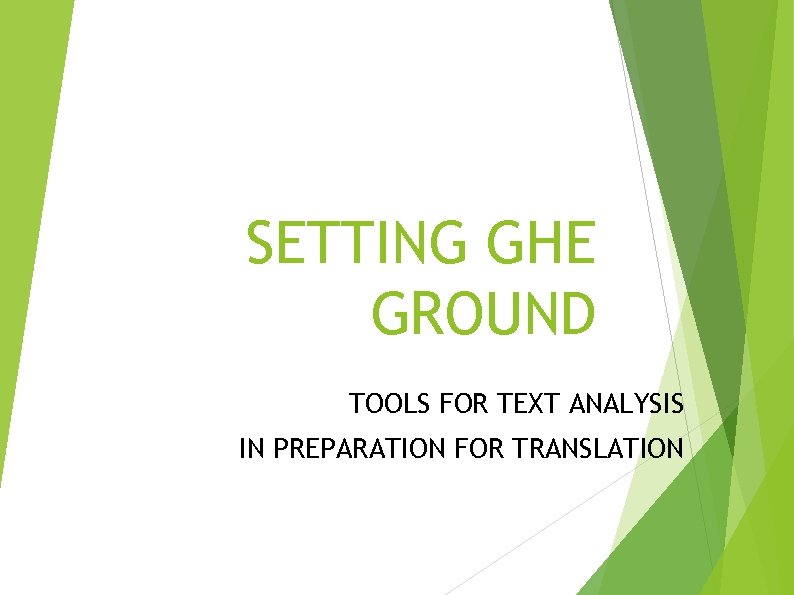 SETTING GHE GROUND

TOOLS FOR TEXT ANALYSIS
IN PREPARATION FOR TRANSLATION